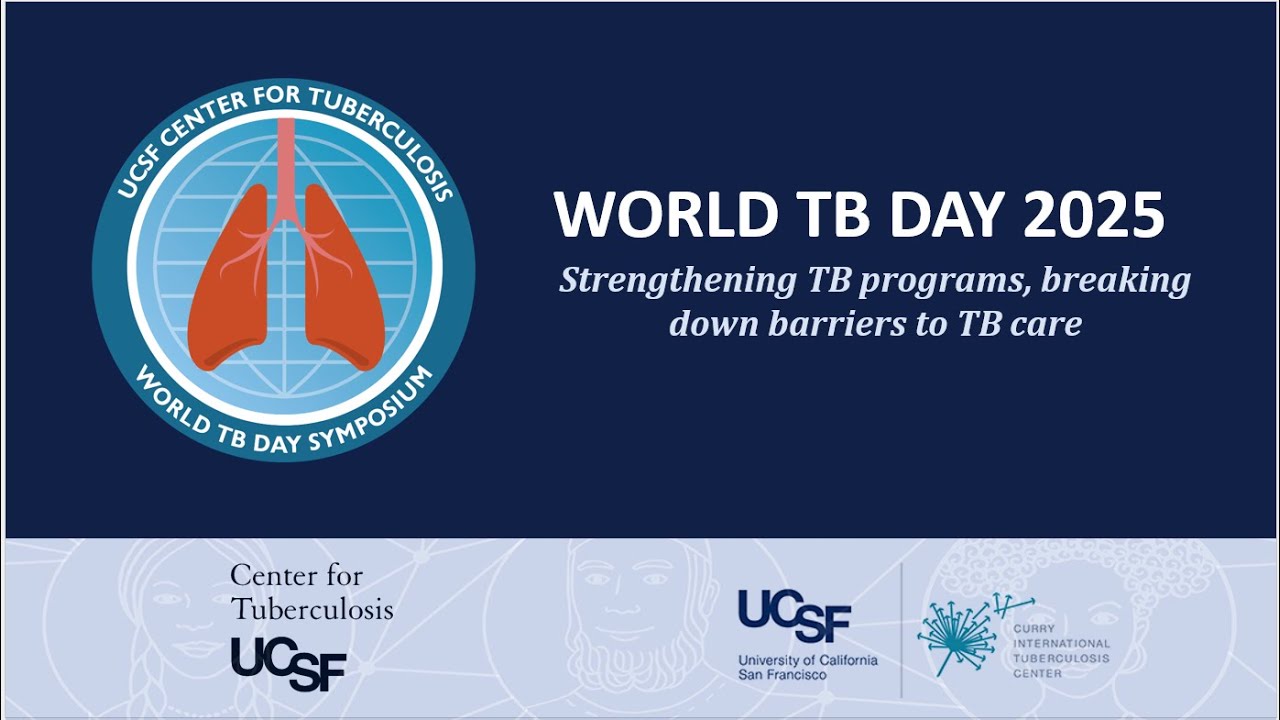 UCSF CENTER FOR TUBERCULOSIS

WORLD TB DAY SYMPOSIUM

WORLD TB DAY 2025

Strengthening TB programs, breaking down barriers to TB care

Center for Tuberculosis
UCSF

UCSF
University of California San Francisco

CURRY INTERNATIONAL TUBERCULOSIS CENTER